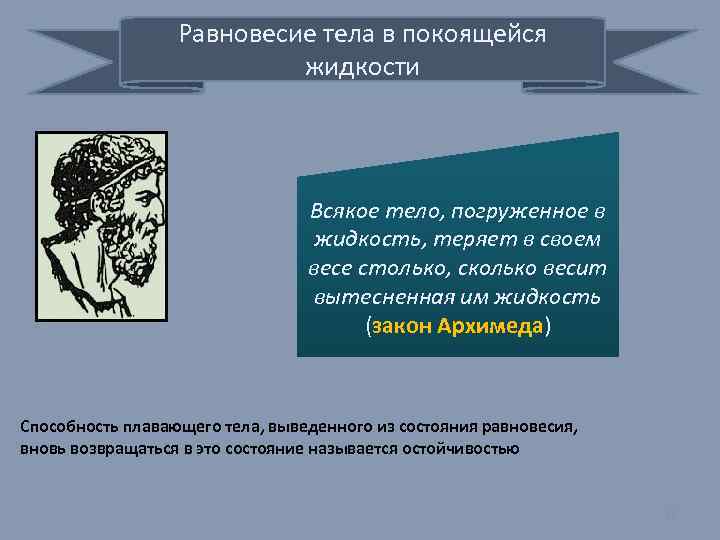 Равновесие тела в покоящейся жидкости

Всякое тело, погруженное в жидкость, теряет в своем весе столько, сколько весит вытесненная им жидкость (закон Архимеда)

Способность плавающего тела, выведенного из состояния равновесия, вновь возвращаться в это состояние называется остойчивостью